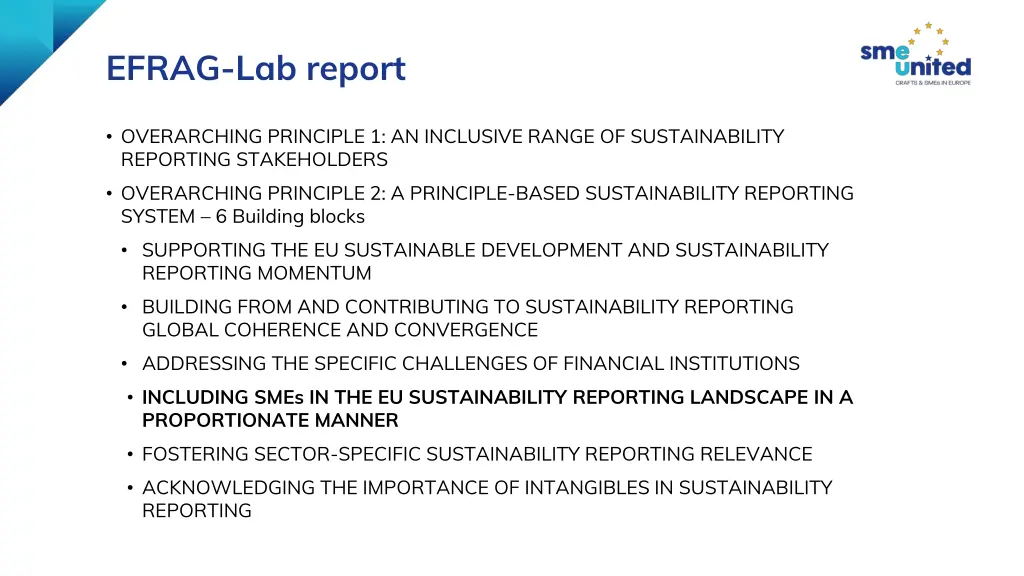 EFRAG-Lab report

sme united
CRAFTS & SMEs IN EUROPE

• OVERARCHING PRINCIPLE 1: AN INCLUSIVE RANGE OF SUSTAINABILITY REPORTING STAKEHOLDERS

• OVERARCHING PRINCIPLE 2: A PRINCIPLE-BASED SUSTAINABILITY REPORTING SYSTEM – 6 Building blocks

• SUPPORTING THE EU SUSTAINABLE DEVELOPMENT AND SUSTAINABILITY REPORTING MOMENTUM

• BUILDING FROM AND CONTRIBUTING TO SUSTAINABILITY REPORTING GLOBAL COHERENCE AND CONVERGENCE

• ADDRESSING THE SPECIFIC CHALLENGES OF FINANCIAL INSTITUTIONS

• INCLUDING SMEs IN THE EU SUSTAINABILITY REPORTING LANDSCAPE IN A PROPORTIONATE MANNER

• FOSTERING SECTOR-SPECIFIC SUSTAINABILITY REPORTING RELEVANCE

• ACKNOWLEDGING THE IMPORTANCE OF INTANGIBLES IN SUSTAINABILITY REPORTING